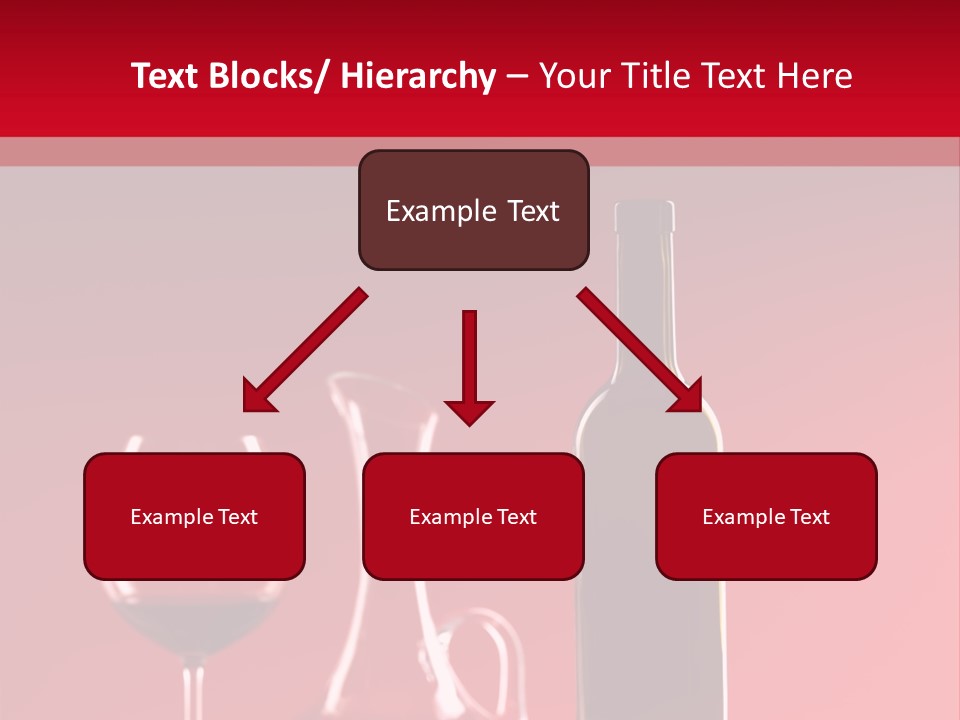 Text Blocks/ Hierarchy – Your Title Text Here

Example Text

Example Text

Example Text

Example Text